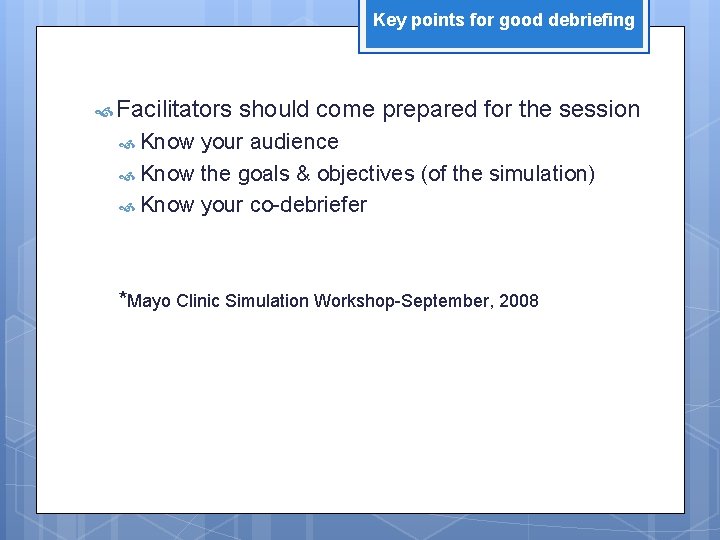 Key points for good debriefing

Facilitators should come prepared for the session
Know your audience
Know the goals & objectives (of the simulation)
Know your co-debriefer

*Mayo Clinic Simulation Workshop-September, 2008